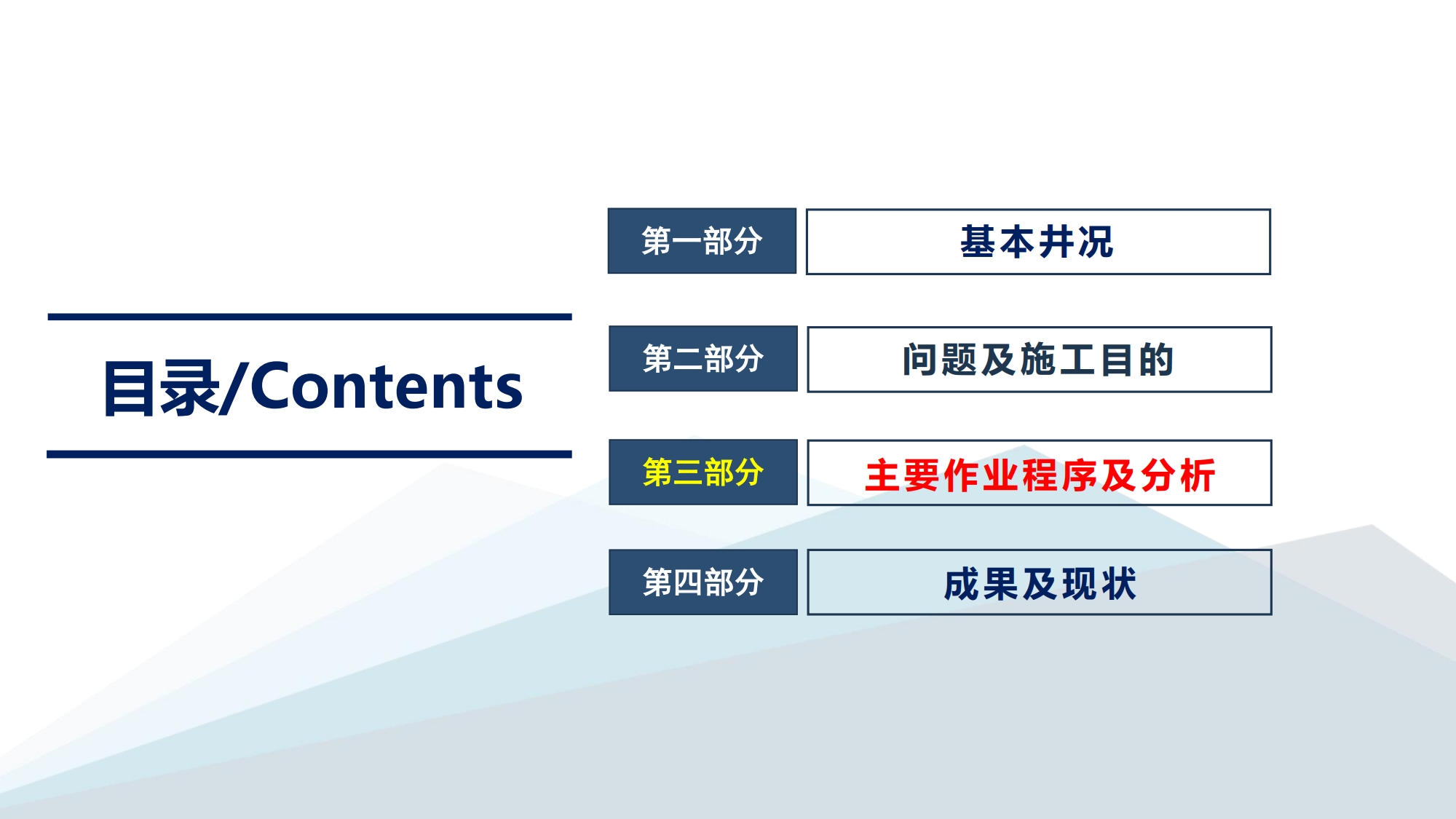 目录/Contents

第一部分 基本井况

第二部分 问题及施工目的

第三部分 主要作业程序及分析

第四部分 成果及现状